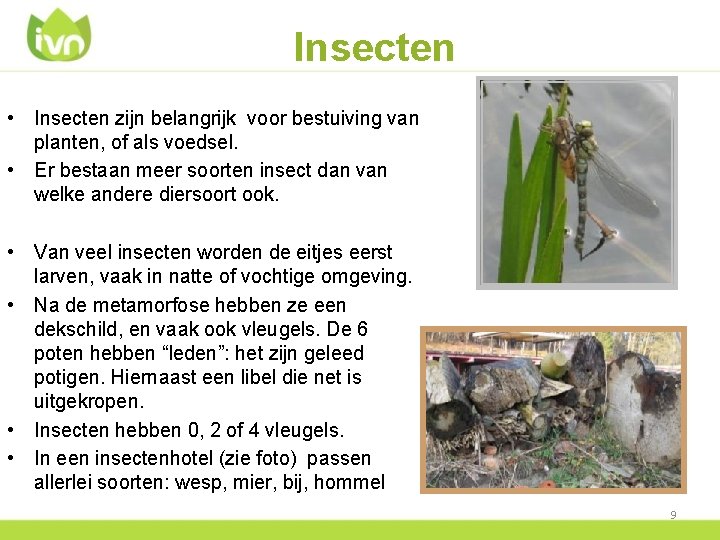 ivn

Insecten

• Insecten zijn belangrijk voor bestuiving van planten, of als voedsel.
• Er bestaan meer soorten insect dan van welke andere diersoort ook.

• Van veel insecten worden de eitjes eerst larven, vaak in natte of vochtige omgeving.
• Na de metamorfose hebben ze een dekschild, en vaak ook vleugels. De 6 poten hebben “leden”: het zijn geleed potigen. Hiernaast een libel die net is uitgekropen.
• Insecten hebben 0, 2 of 4 vleugels.
• In een insectenhotel (zie foto) passen allerlei soorten: wesp, mier, bij, hommel

9